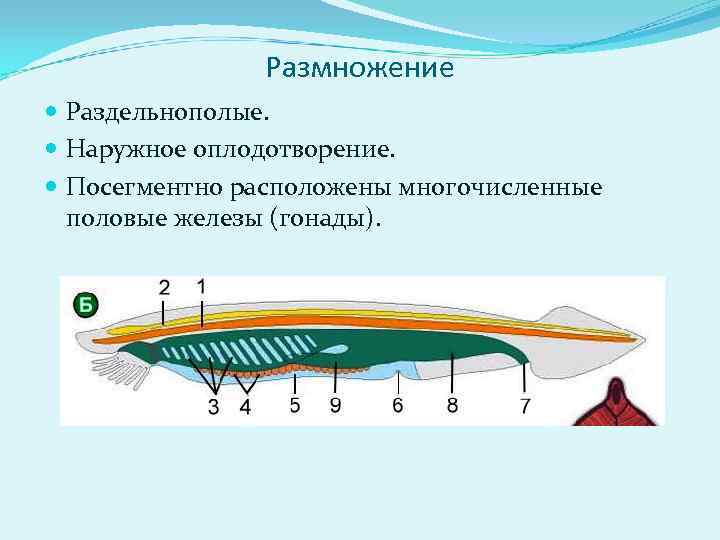 Размножение

Раздельнополые.

Наружное оплодотворение.

Посегментно расположены многочисленные половые железы (гонады).

Б

2 1

3 4 5 9 6 8 7